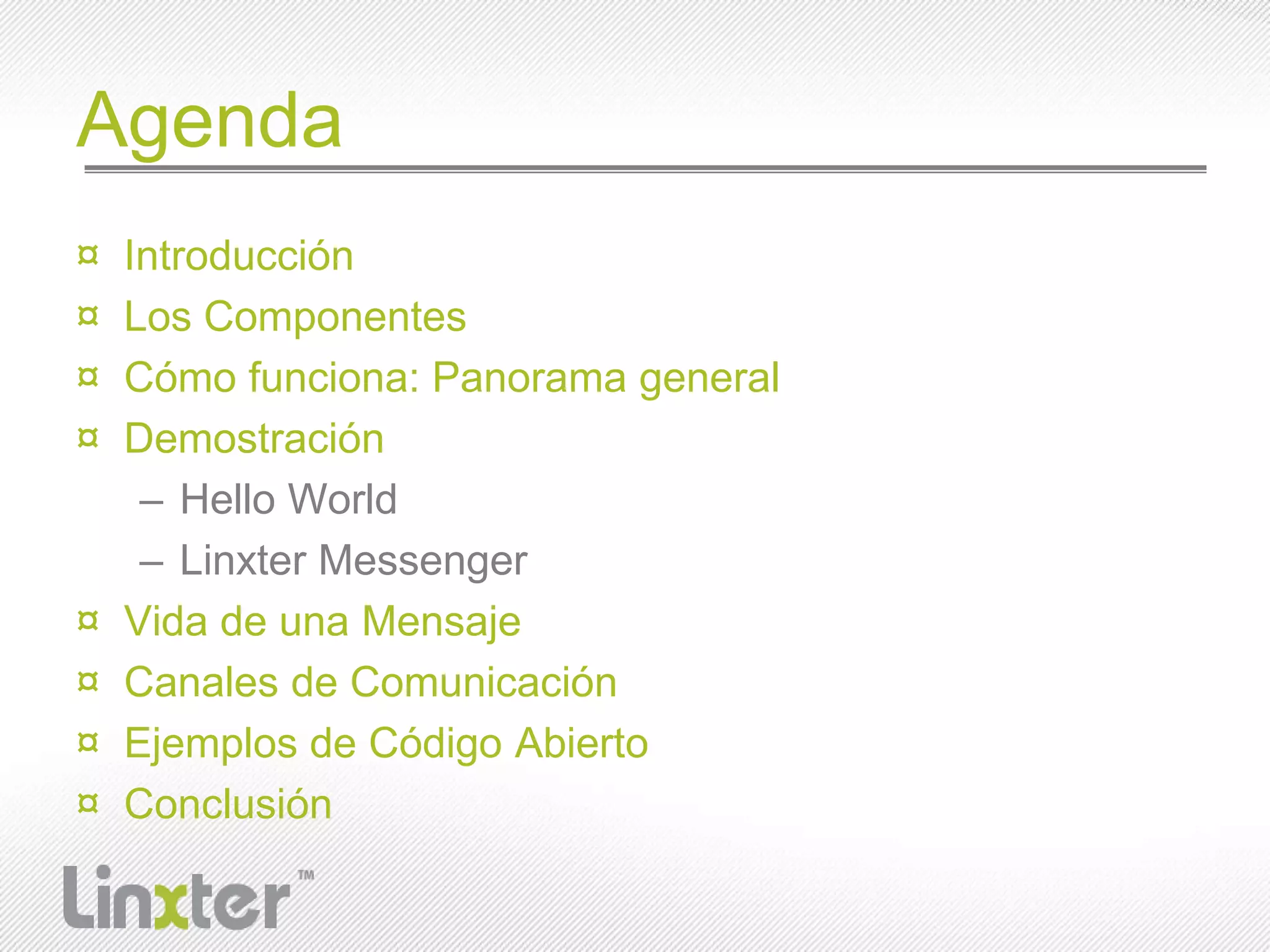 Agenda

¤ Introducción
¤ Los Componentes
¤ Cómo funciona: Panorama general
¤ Demostración
– Hello World
– Linxter Messenger
¤ Vida de una Mensaje
¤ Canales de Comunicación
¤ Ejemplos de Código Abierto
¤ Conclusión

Linxter™